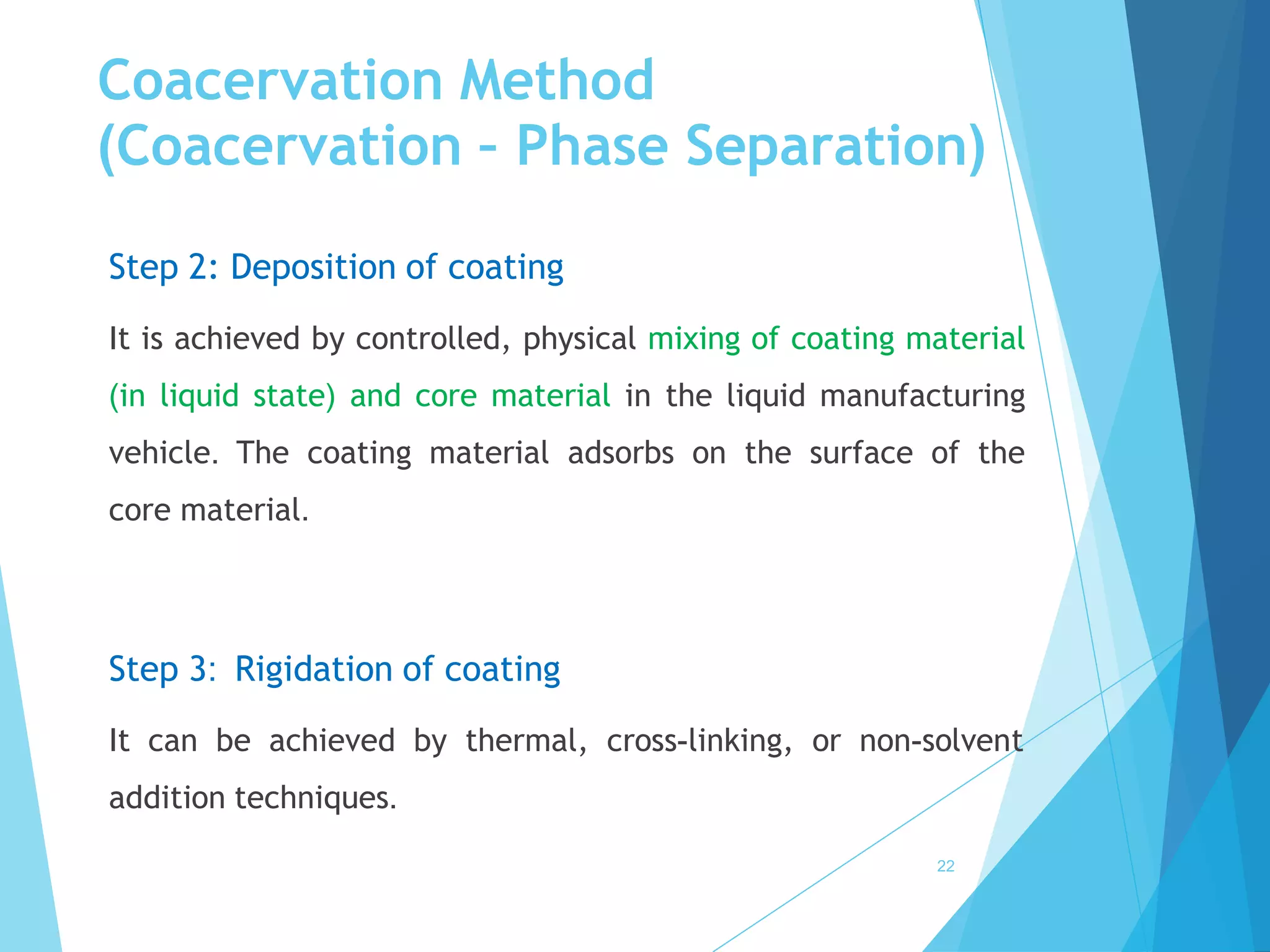 Coacervation Method
(Coacervation - Phase Separation)

Step 2: Deposition of coating

It is achieved by controlled, physical mixing of coating material (in liquid state) and core material in the liquid manufacturing vehicle. The coating material adsorbs on the surface of the core material.

Step 3: Rigidation of coating

It can be achieved by thermal, cross-linking, or non-solvent addition techniques.

22